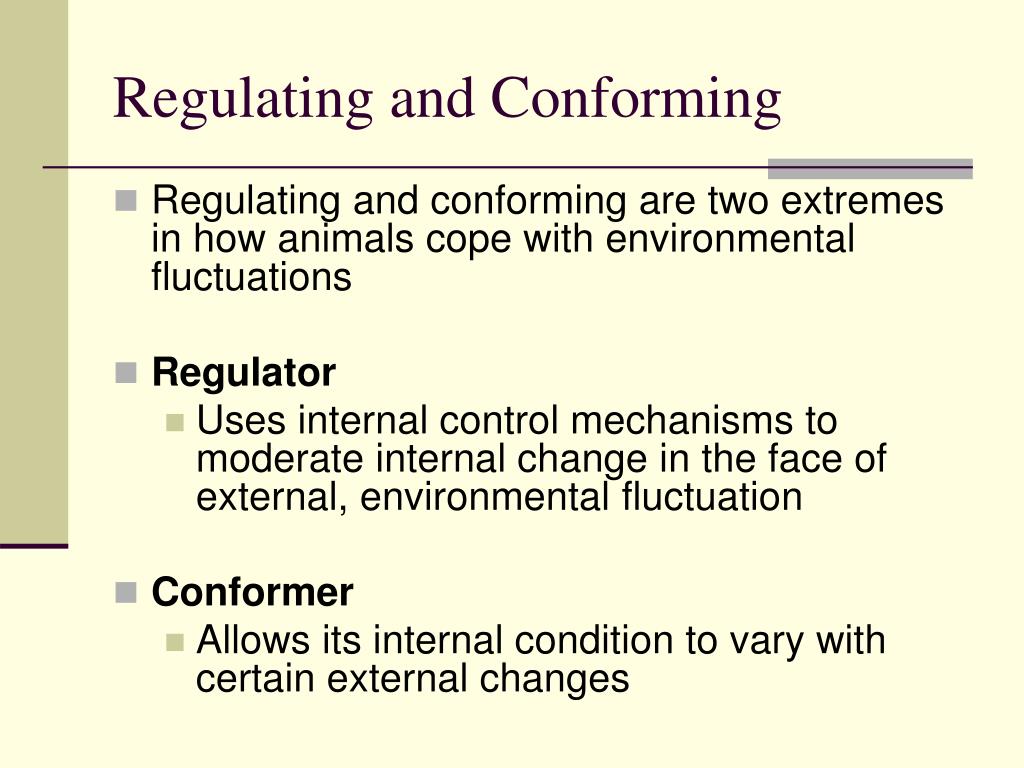 Regulating and Conforming

Regulating and conforming are two extremes in how animals cope with environmental fluctuations

Regulator

Uses internal control mechanisms to moderate internal change in the face of external, environmental fluctuation

Conformer

Allows its internal condition to vary with certain external changes